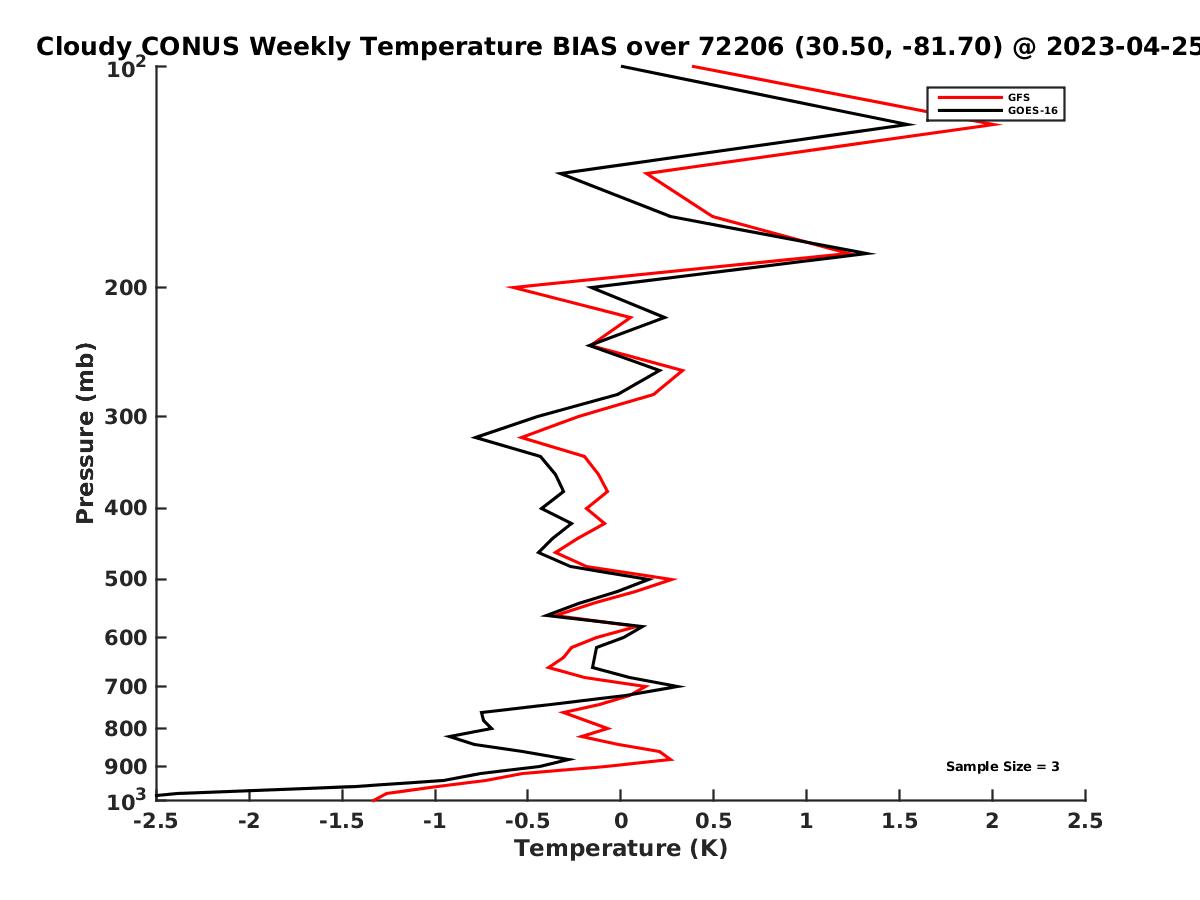 Cloudy CONUS Weekly Temperature BIAS over 72206 (30.50, -81.70) @ 2023-04-25

GFS
GOES-16

Pressure (mb)

$10^2$
200
300
400
500
600
700
800
900
$10^3$

Sample Size = 3

-2.5 -2 -1.5 -1 -0.5 0 0.5 1 1.5 2 2.5

Temperature (K)